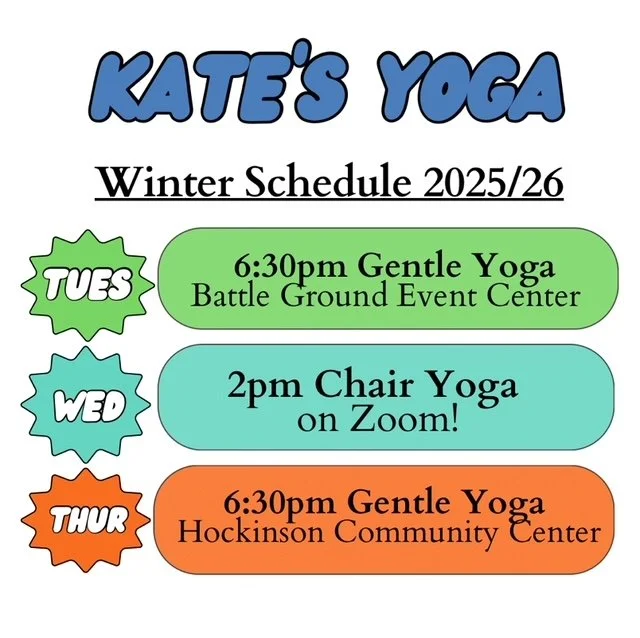 KATE'S YOGA

Winter Schedule 2025/26

TUES

6:30pm Gentle Yoga
Battle Ground Event Center

WED

2pm Chair Yoga
on Zoom!

THUR

6:30pm Gentle Yoga
Hockinson Community Center